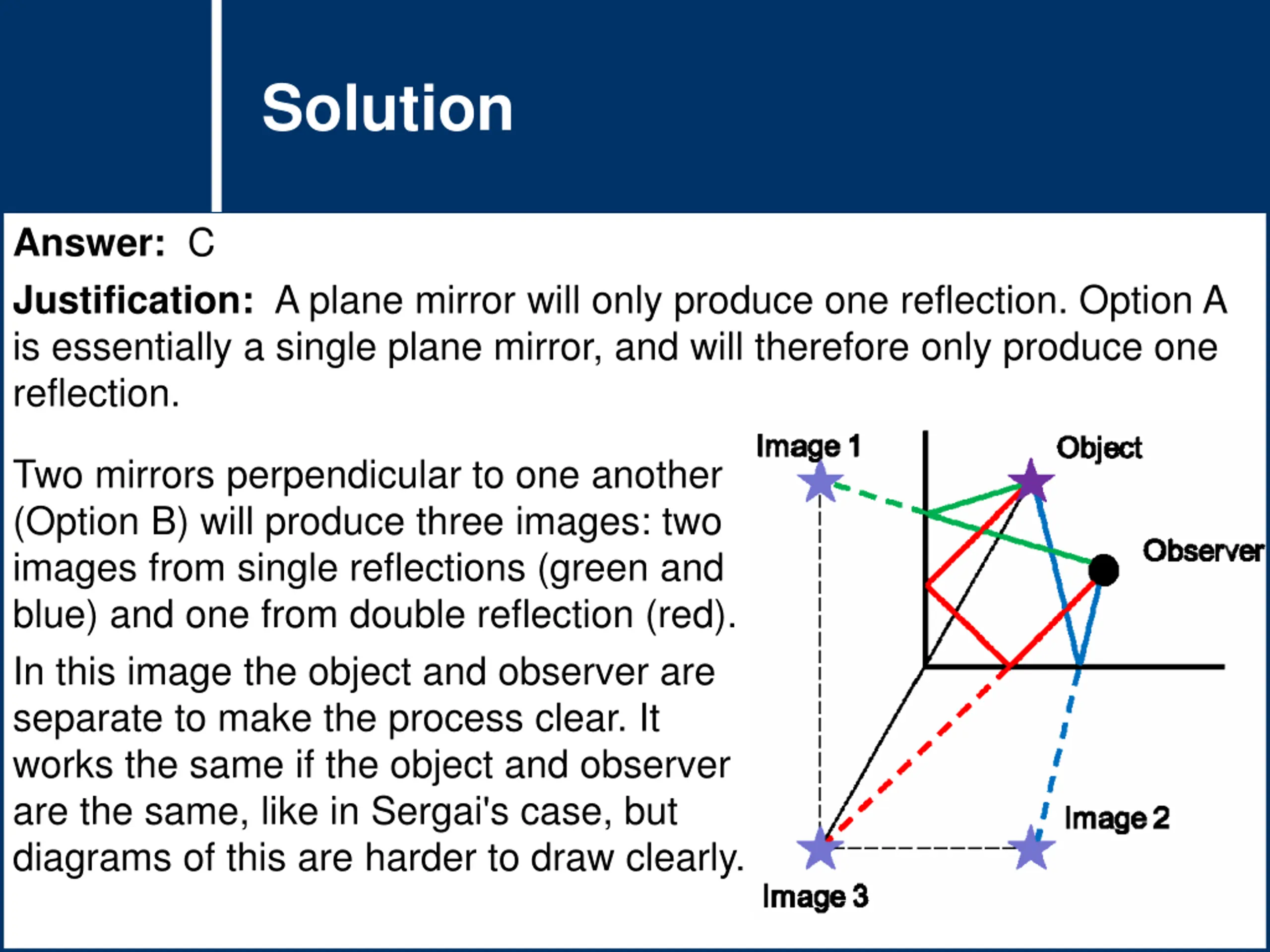 Solution

Answer: C

Justification: A plane mirror will only produce one reflection. Option A is essentially a single plane mirror, and will therefore only produce one reflection.

Two mirrors perpendicular to one another (Option B) will produce three images: two images from single reflections (green and blue) and one from double reflection (red).

In this image the object and observer are separate to make the process clear. It works the same if the object and observer are the same, like in Sergai's case, but diagrams of this are harder to draw clearly.

Image 1
Object
Observer
Image 2
Image 3